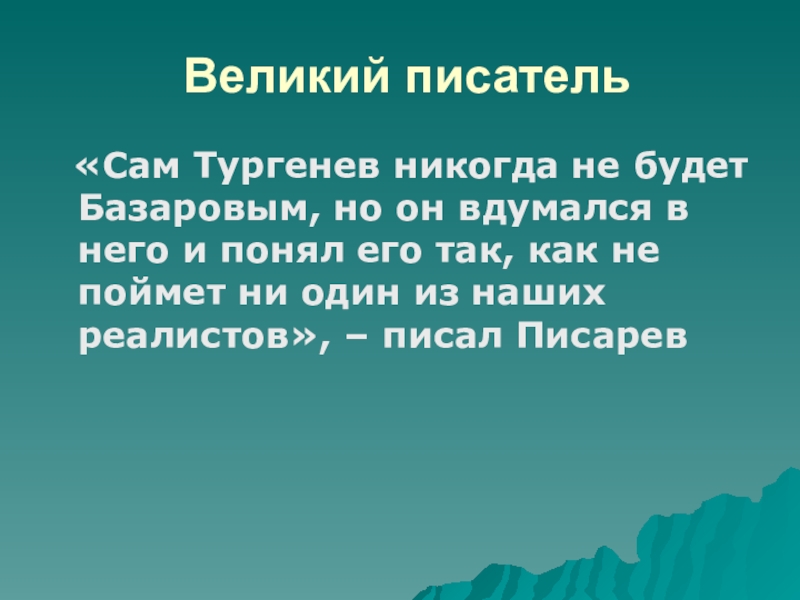 Великий писатель

«Сам Тургенев никогда не будет Базаровым, но он вдумался в него и понял его так, как не поймет ни один из наших реалистов», – писал Писарев